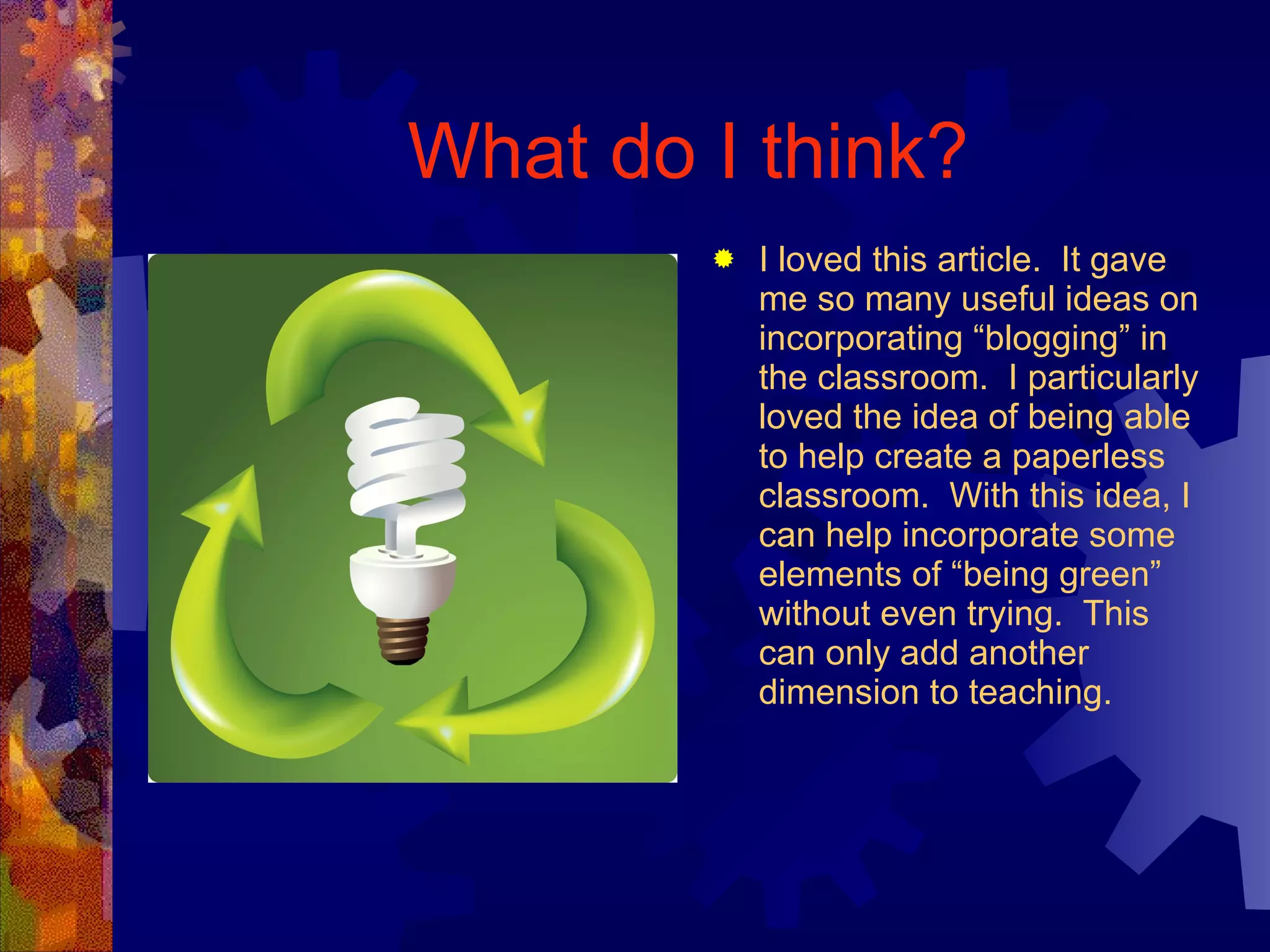 What do I think?

I loved this article.  It gave me so many useful ideas on incorporating “blogging” in the classroom.  I particularly loved the idea of being able to help create a paperless classroom.  With this idea, I can help incorporate some elements of “being green” without even trying.  This can only add another dimension to teaching.